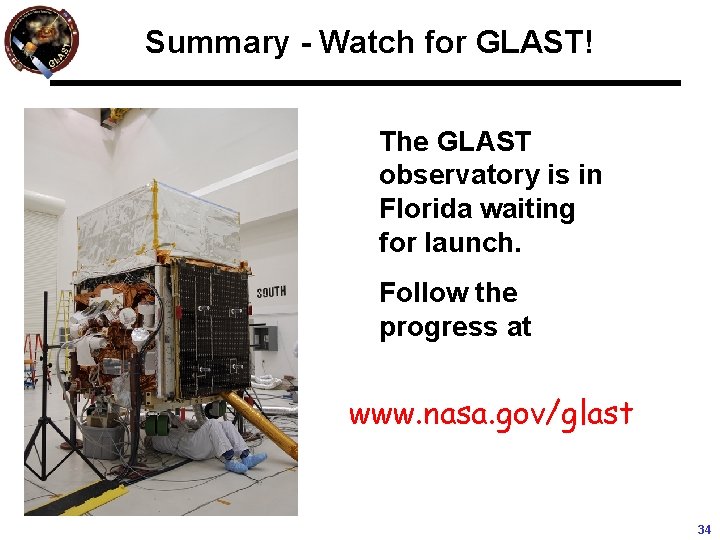 GLAST

Summary - Watch for GLAST!

SOUTH

The GLAST observatory is in Florida waiting for launch.

Follow the progress at

www.nasa.gov/glast

34